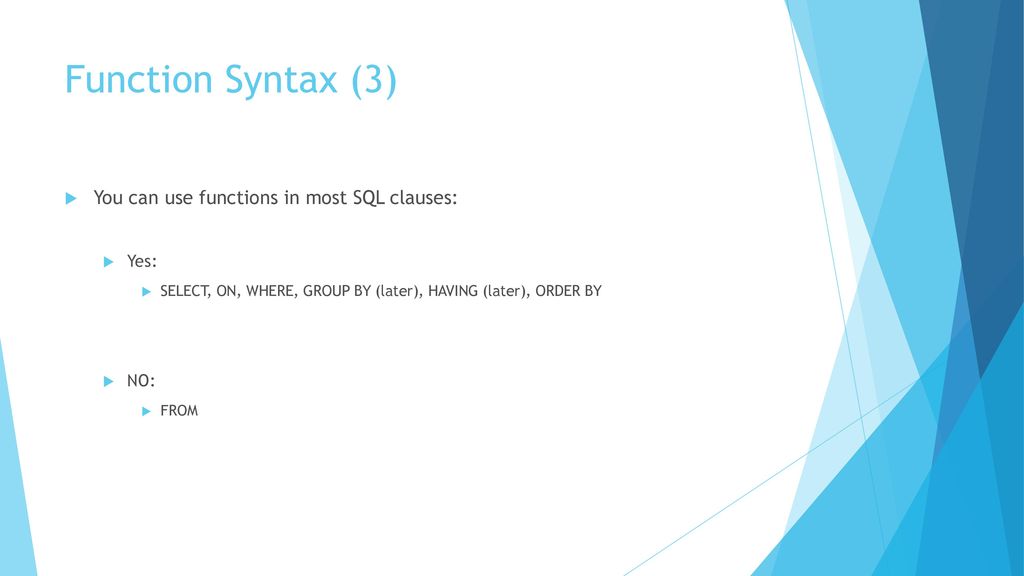 Function Syntax (3)

You can use functions in most SQL clauses:

Yes:

SELECT, ON, WHERE, GROUP BY (later), HAVING (later), ORDER BY

NO:

FROM